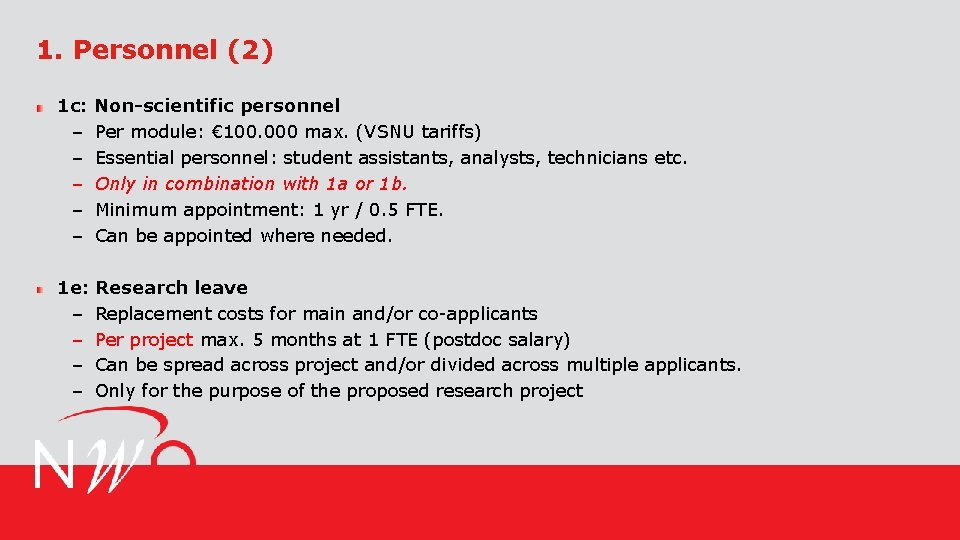 1. Personnel (2)

1c: Non-scientific personnel
– Per module: €100.000 max. (VSNU tariffs)
– Essential personnel: student assistants, analysts, technicians etc.
– Only in combination with 1a or 1b.
– Minimum appointment: 1 yr / 0.5 FTE.
– Can be appointed where needed.

1e: Research leave
– Replacement costs for main and/or co-applicants
– Per project max. 5 months at 1 FTE (postdoc salary)
– Can be spread across project and/or divided across multiple applicants.
– Only for the purpose of the proposed research project

NWO